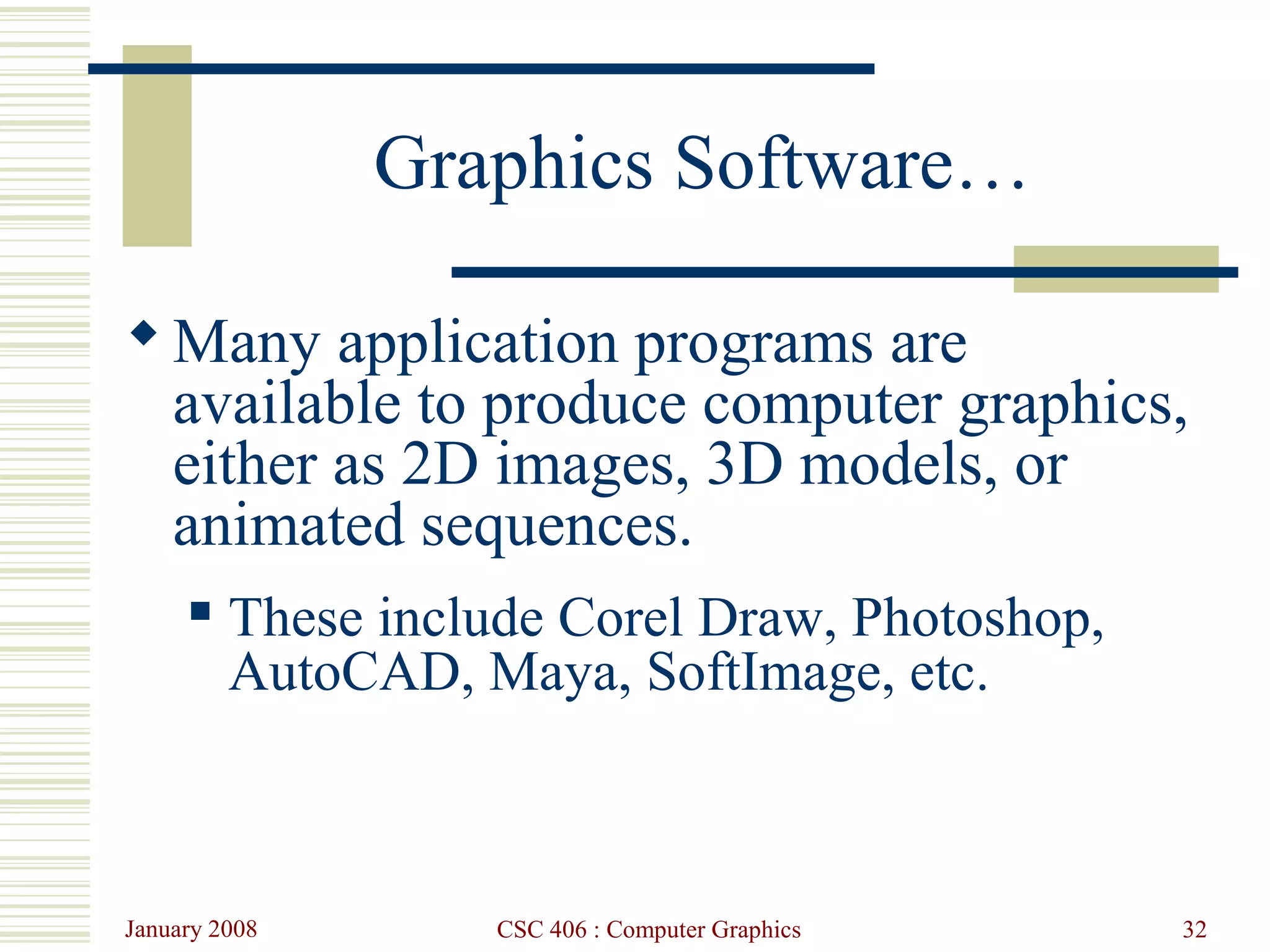 Graphics Software…

Many application programs are available to produce computer graphics, either as 2D images, 3D models, or animated sequences.

These include Corel Draw, Photoshop, AutoCAD, Maya, SoftImage, etc.

January 2008

CSC 406 : Computer Graphics

32